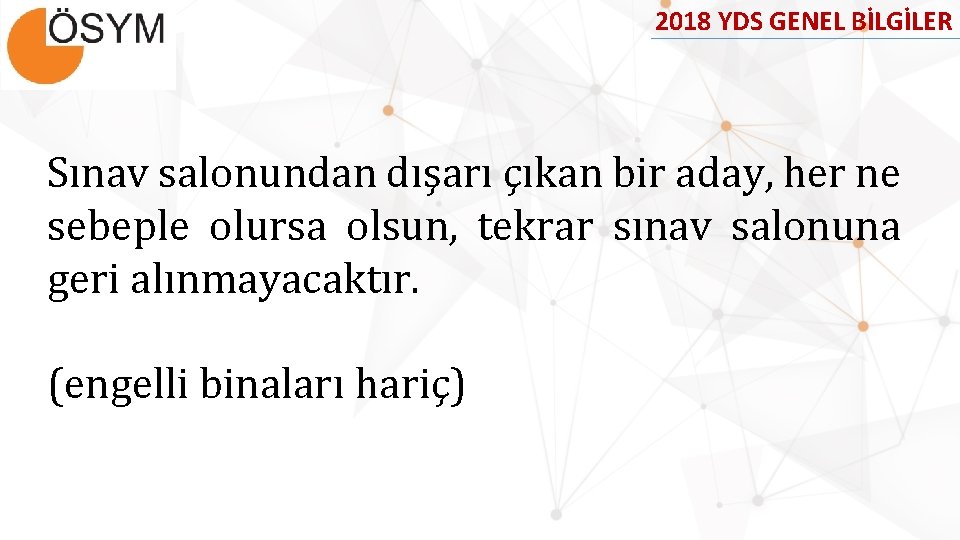 ÖSYM

2018 YDS GENEL BİLGİLER

Sınav salonundan dışarı çıkan bir aday, her ne sebeple olursa olsun, tekrar sınav salonuna geri alınmayacaktır.

(engelli binaları hariç)